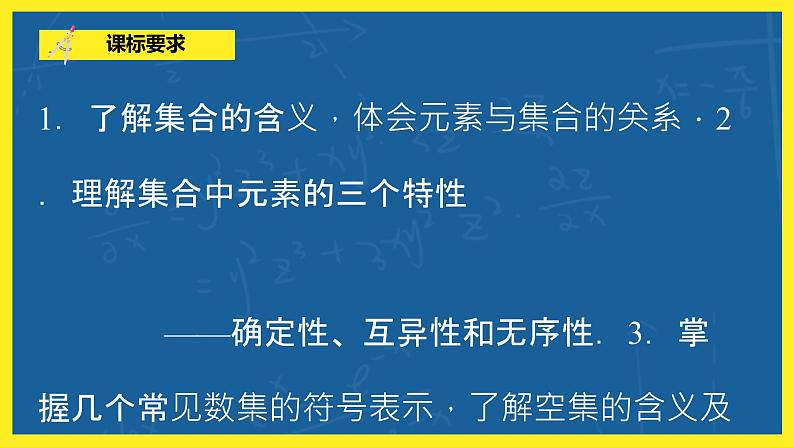 课标要求

1. 了解集合的含义，体会元素与集合的关系．2．理解集合中元素的三个特性

——确定性、互异性和无序性. 3. 掌握几个常见数集的符号表示，了解空集的含义及